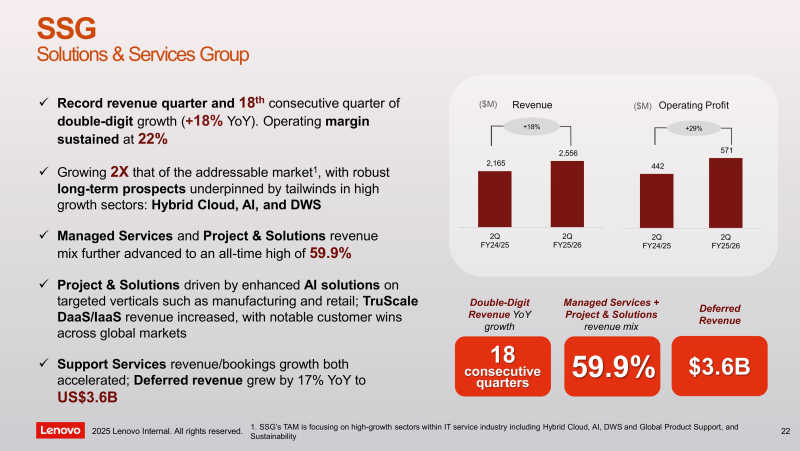 SSG
Solutions & Services Group

✓ Record revenue quarter and 18$^{th}$ consecutive quarter of double-digit growth (+18% YoY). Operating margin sustained at 22%

✓ Growing 2X that of the addressable market$^1$, with robust long-term prospects underpinned by tailwinds in high growth sectors: Hybrid Cloud, AI, and DWS

✓ Managed Services and Project & Solutions revenue mix further advanced to an all-time high of 59.9%

✓ Project & Solutions driven by enhanced AI solutions on targeted verticals such as manufacturing and retail; TruScale DaaS/IaaS revenue increased, with notable customer wins across global markets

✓ Support Services revenue/bookings growth both accelerated; Deferred revenue grew by 17% YoY to US$3.6B

($M) Revenue
+18%
2,165
2,556
2Q FY24/25
2Q FY25/26

($M) Operating Profit
+29%
442
571
2Q FY24/25
2Q FY25/26

Double-Digit Revenue YoY growth
18 consecutive quarters

Managed Services + Project & Solutions revenue mix
59.9%

Deferred Revenue
$3.6B

Lenovo 2025 Lenovo Internal. All rights reserved.

1. SSG's TAM is focusing on high-growth sectors within IT service industry including Hybrid Cloud, AI, DWS and Global Product Support, and Sustainability

22